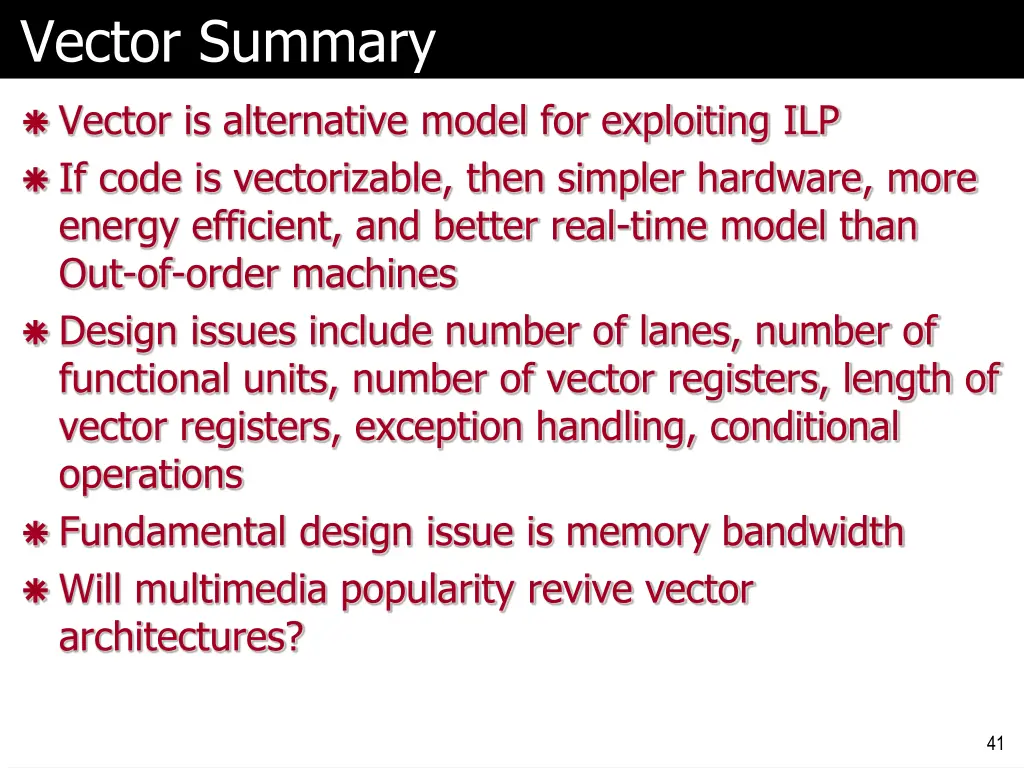 Vector Summary

Vector is alternative model for exploiting ILP

If code is vectorizable, then simpler hardware, more energy efficient, and better real-time model than Out-of-order machines

Design issues include number of lanes, number of functional units, number of vector registers, length of vector registers, exception handling, conditional operations

Fundamental design issue is memory bandwidth

Will multimedia popularity revive vector architectures?

41